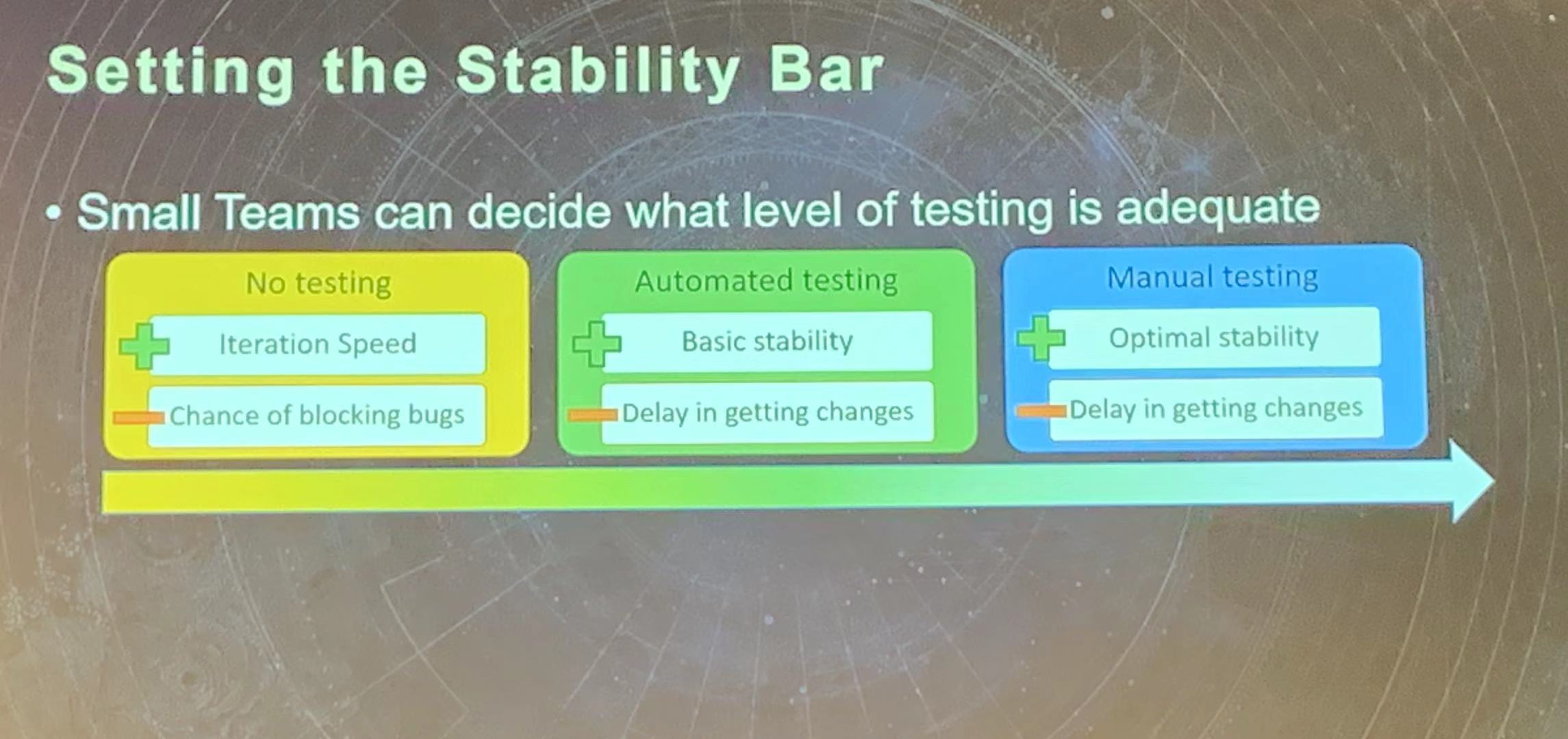 Setting the Stability Bar

• Small Teams can decide what level of testing is adequate

No testing

Iteration Speed

Chance of blocking bugs

Automated testing

Basic stability

Delay in getting changes

Manual testing

Optimal stability

Delay in getting changes